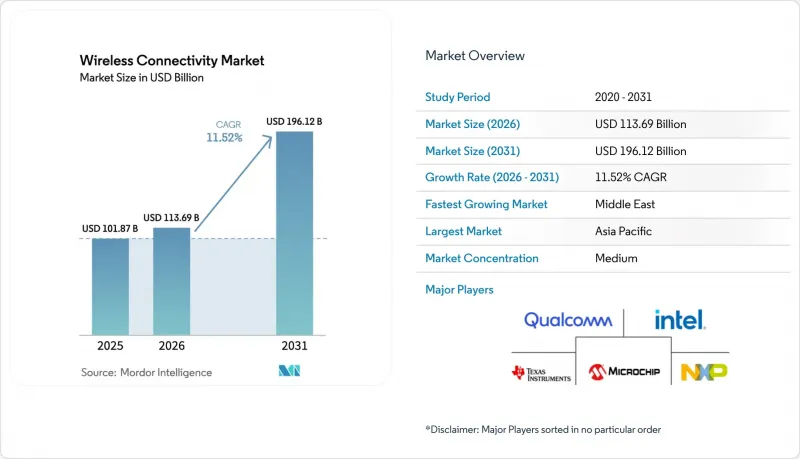 Wireless Connectivity Market
Market Size in USD Billion

CAGR
11.52%

USD 101.87 B
USD 113.69 B
USD 196.12 B

2025
2026
2031

Source: Mordor Intelligence

Market Overview

| Study Period | 2020 - 2031 |
|---|---|
| Market Size (2026) | USD 113.69 Billion |
| Market Size (2031) | USD 196.12 Billion |
| Growth Rate (2026 - 2031) | 11.52% CAGR |
| Fastest Growing Market | Middle East |
| Largest Market | Asia Pacific |
| Market Concentration | Medium |

Major Players

Qualcomm
intel.
Texas Instruments
Microchip
NXP

*Disclaimer: Major Players sorted in no particular order